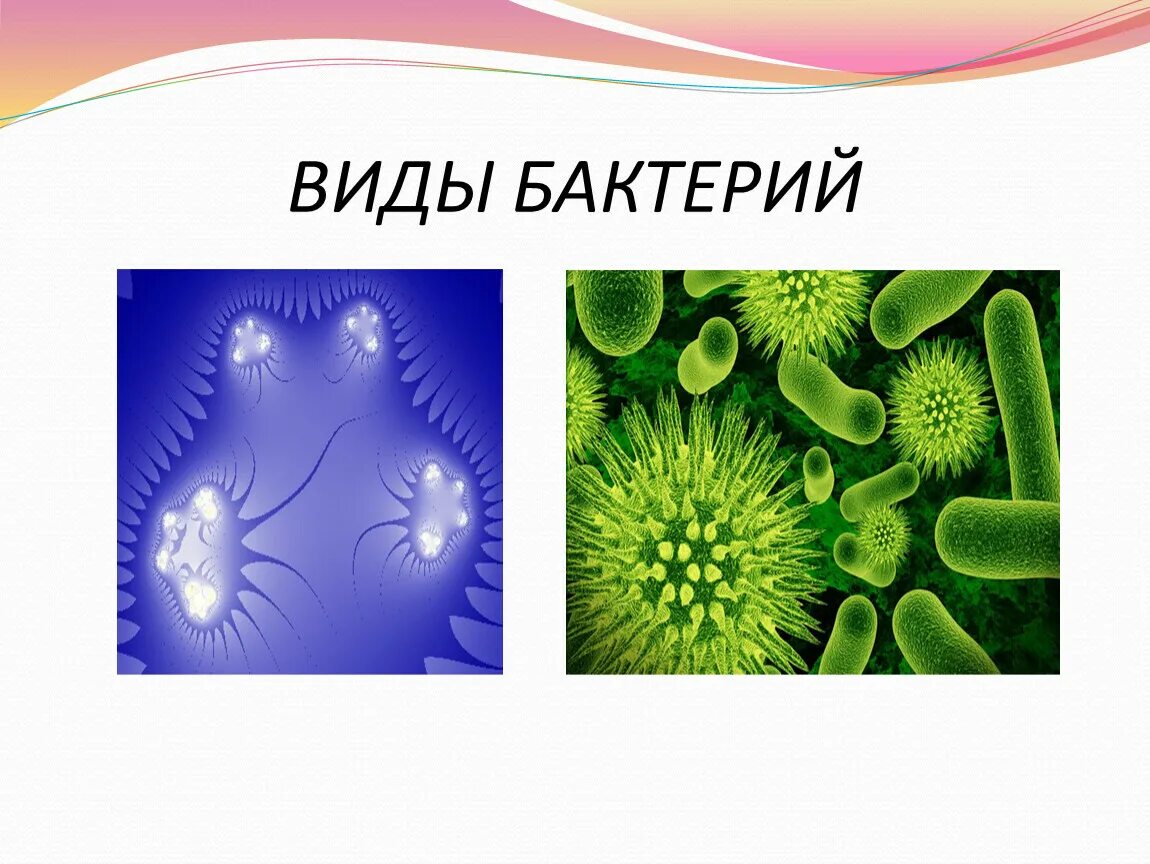 ВИДЫ БАКТЕРИЙ